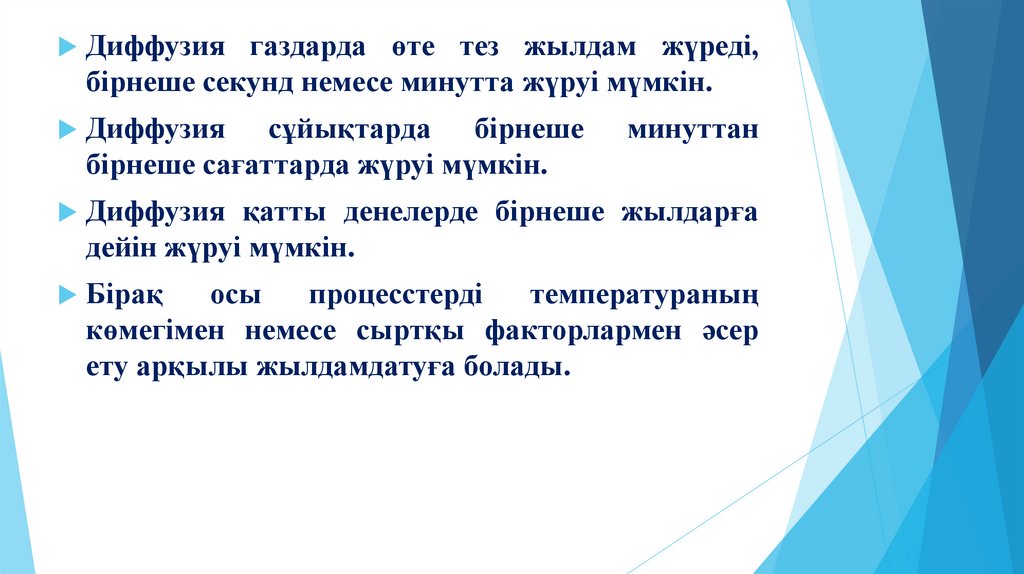 Диффузия газдарда өте тез жылдам жүреді, бірнеше секунд немесе минутта жүруі мүмкін.

Диффузия сұйықтарда бірнеше минуттан бірнеше сағаттарда жүруі мүмкін.

Диффузия қатты денелерде бірнеше жылдарға дейін жүруі мүмкін.

Бірақ осы процесстерді температураның көмегімен немесе сыртқы факторлармен әсер ету арқылы жылдамдатуға болады.